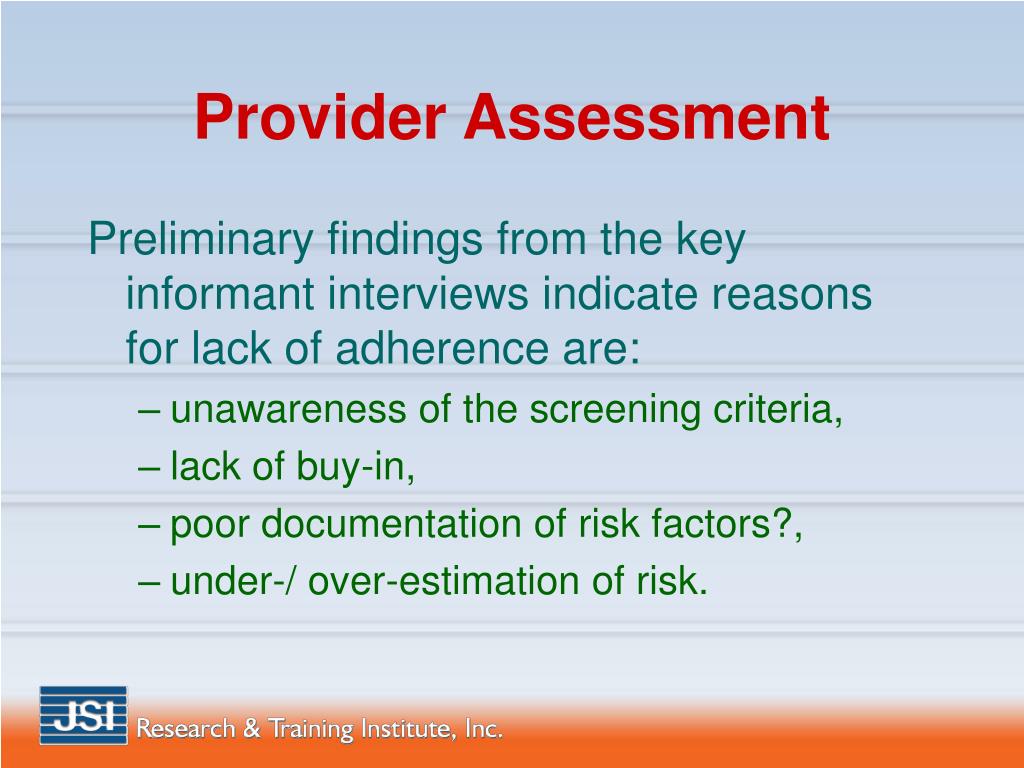 Provider Assessment

Preliminary findings from the key informant interviews indicate reasons for lack of adherence are:

– unawareness of the screening criteria,
– lack of buy-in,
– poor documentation of risk factors?,
– under-/ over-estimation of risk.

JSI Research & Training Institute, Inc.